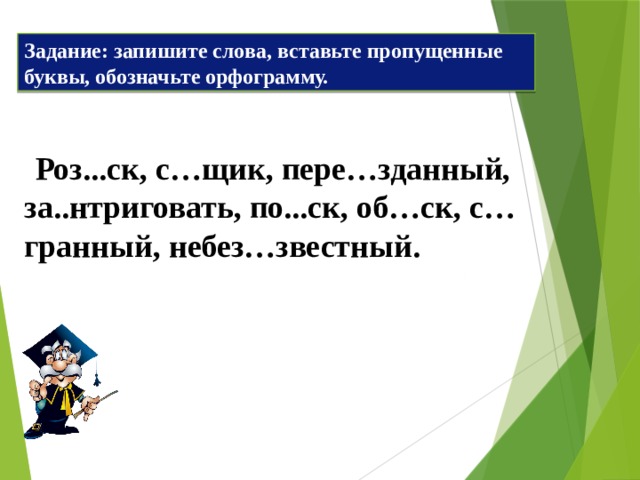 Задание: запишите слова, вставьте пропущенные буквы, обозначьте орфограмму.

Роз...ск, с…щик, пере…зданный, за..нтриговать, по...ск, об…ск, с…гранный, небез…звестный.